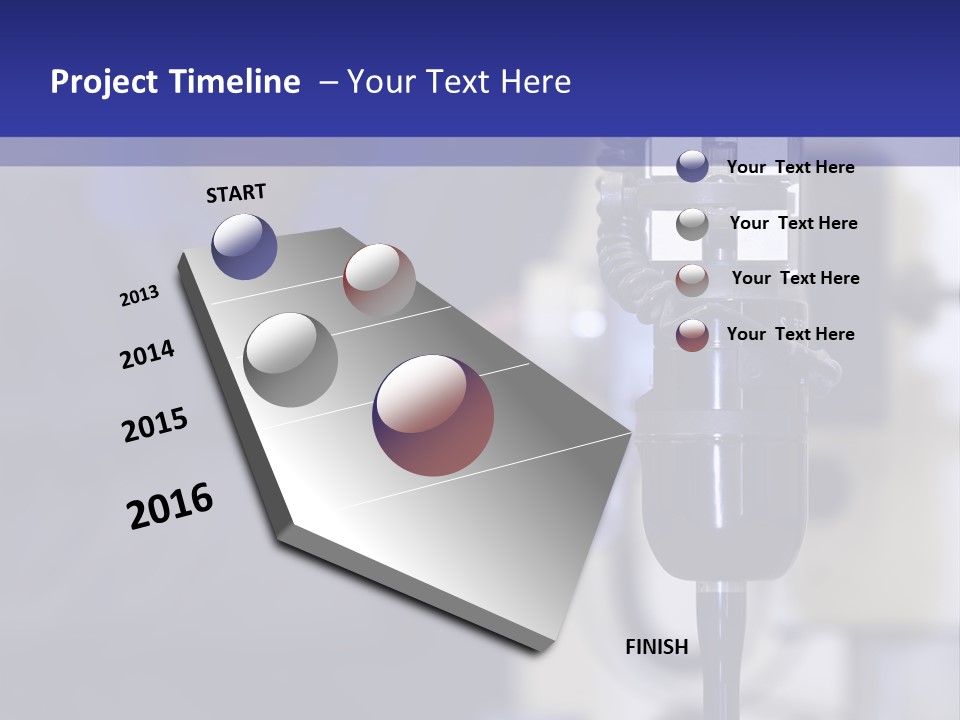 Project Timeline – Your Text Here

START

2013

2014

2015

2016

Your Text Here

Your Text Here

Your Text Here

Your Text Here

FINISH